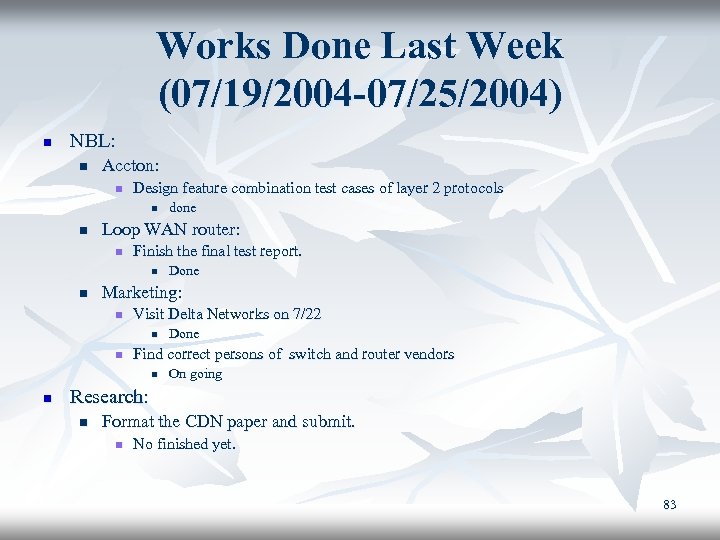 Works Done Last Week (07/19/2004-07/25/2004)

- NBL:
  - Accton:
    - Design feature combination test cases of layer 2 protocols
      - done
  - Loop WAN router:
    - Finish the final test report.
      - Done
  - Marketing:
    - Visit Delta Networks on 7/22
      - Done
    - Find correct persons of switch and router vendors
      - On going
- Research:
  - Format the CDN paper and submit.
    - No finished yet.

83